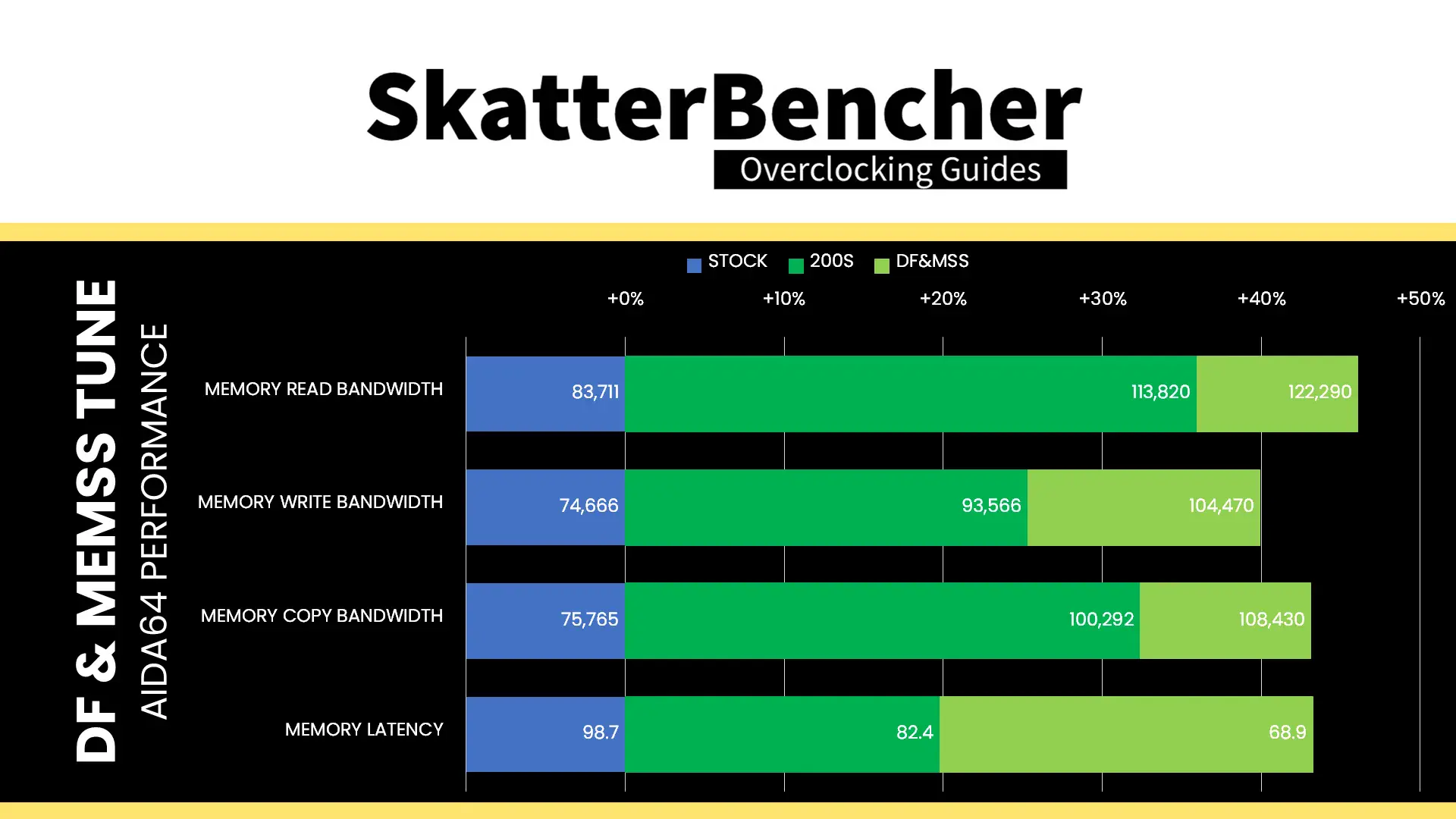 SkatterBencher
Overclocking Guides

DF & MEMSS TUNE
AIDA64 PERFORMANCE

STOCK 200S DF&MSS

+0% +10% +20% +30% +40% +50%

MEMORY READ BANDWIDTH 83,711 113,820 122,290
MEMORY WRITE BANDWIDTH 74,666 93,566 104,470
MEMORY COPY BANDWIDTH 75,765 100,292 108,430
MEMORY LATENCY 98.7 82.4 68.9